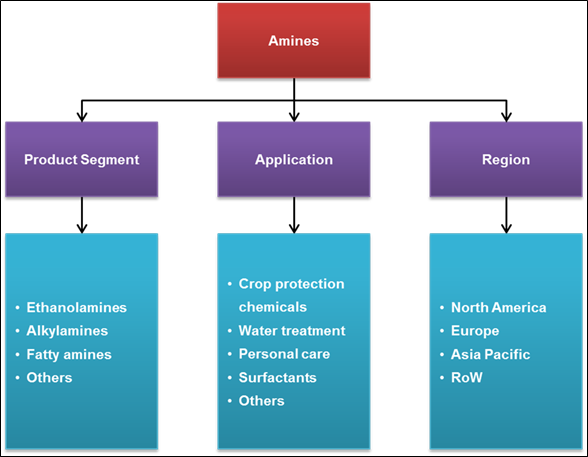 Amines

Product Segment

Application

Region

• Ethanolamines
• Alkylamines
• Fatty amines
• Others

• Crop protection chemicals
• Water treatment
• Personal care
• Surfactants
• Others

• North America
• Europe
• Asia Pacific
• RoW